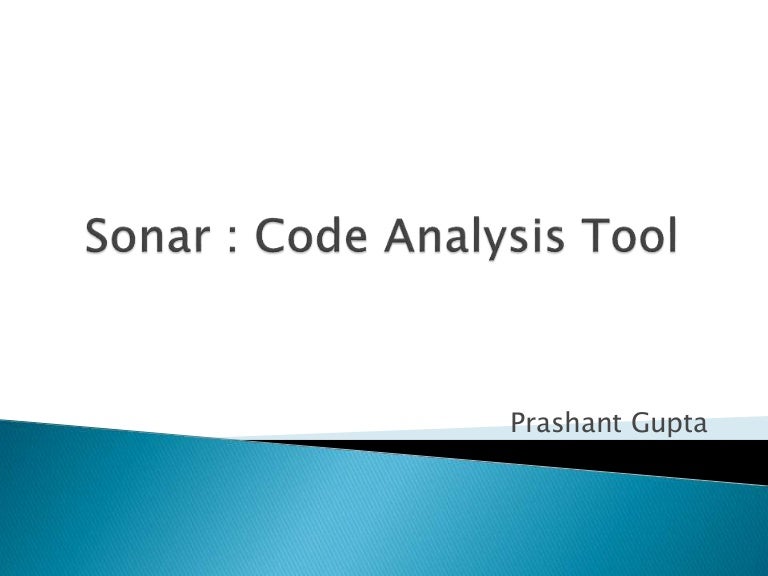 Sonar : Code Analysis Tool

Prashant Gupta